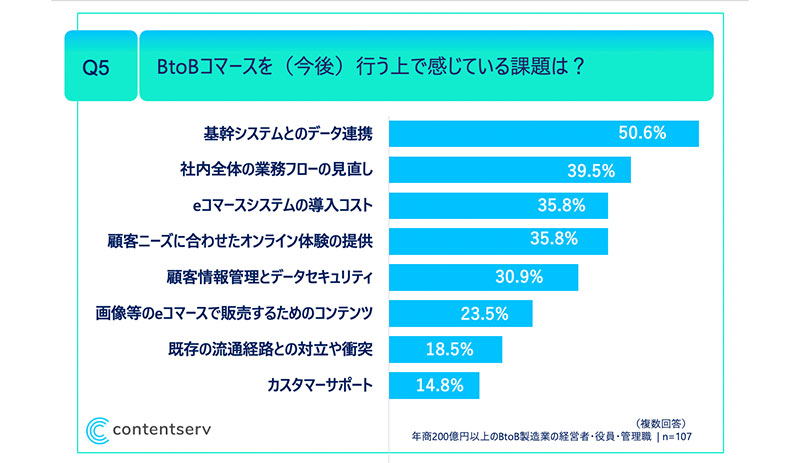 Q5

BtoBコマースを（今後）行う上で感じている課題は？

基幹システムとのデータ連携 50.6%

社内全体の業務フローの見直し 39.5%

eコマースシステムの導入コスト 35.8%

顧客ニーズに合わせたオンライン体験の提供 35.8%

顧客情報管理とデータセキュリティ 30.9%

画像等のeコマースで販売するためのコンテンツ 23.5%

既存の流通経路との対立や衝突 18.5%

カスタマーサポート 14.8%

contentserv

（複数回答）
年商200億円以上のBtoB製造業の経営者・役員・管理職 | n=107